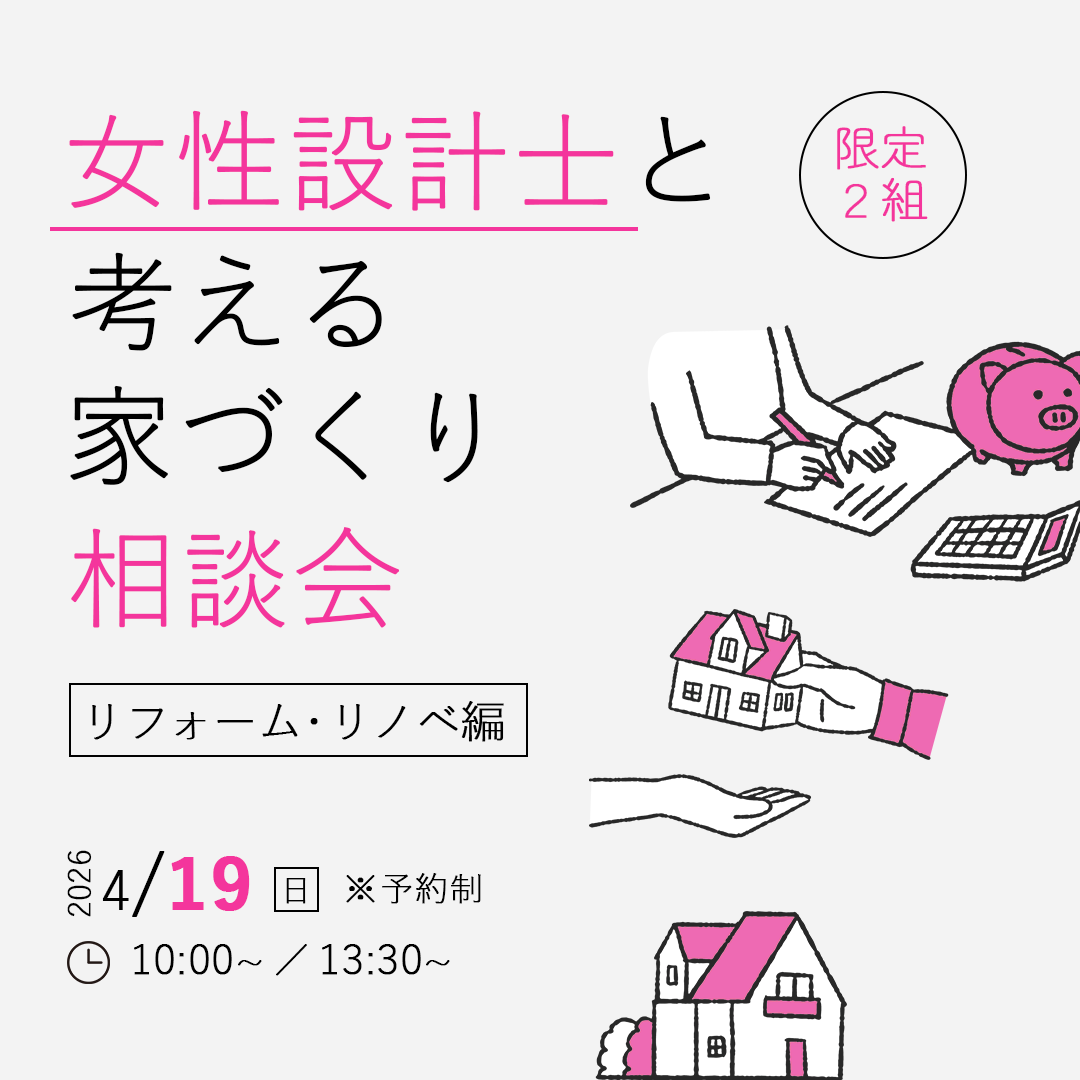 女性設計士と
考える
家づくり
相談会

限定
２組

リフォーム・リノベ編

2026 4/19 日 ※予約制

10:00～ ／ 13:30～